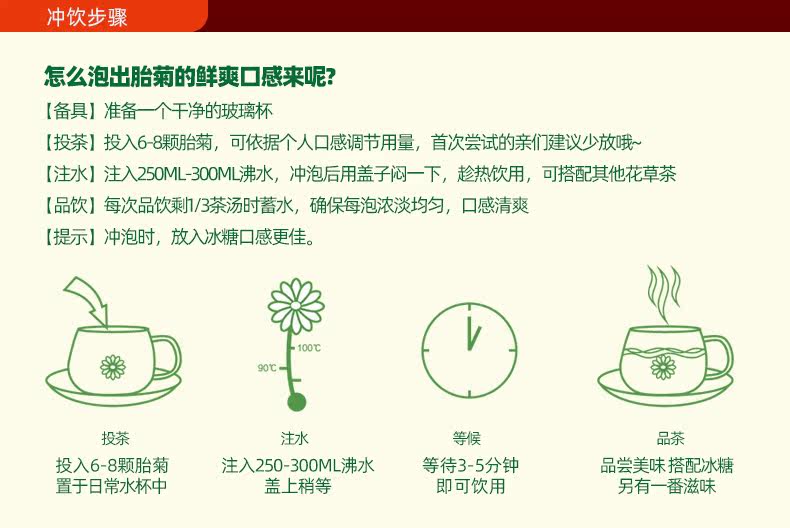 冲饮步骤

怎么泡出胎菊的鲜爽口感来呢?

【备具】准备一个干净的玻璃杯

【投茶】投入6-8颗胎菊，可依据个人口感调节用量，首次尝试的亲们建议少放哦~

【注水】注入250ML-300ML沸水，冲泡后用盖子闷一下，趁热饮用，可搭配其他花草茶

【品饮】每次品饮剩1/3茶汤时蓄水，确保每泡浓淡均匀，口感清爽

【提示】冲泡时，放入冰糖口感更佳。

100℃
90℃

投茶
投入6-8颗胎菊
置于日常水杯中

注水
注入250-300ML沸水
盖上稍等

等候
等待3-5分钟
即可饮用

品茶
品尝美味 搭配冰糖
另有一番滋味